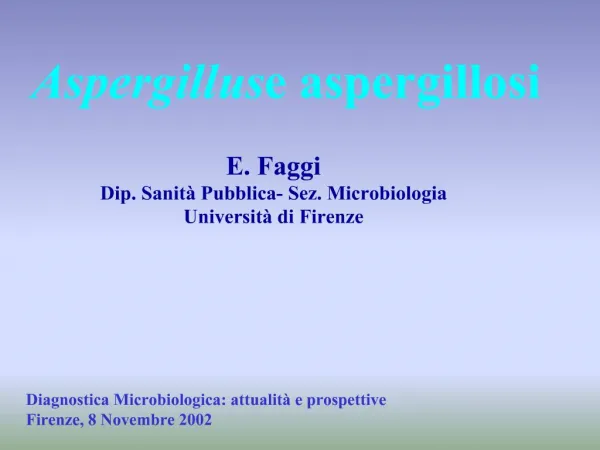 Aspergilluse aspergillosi

E. Faggi
Dip. Sanità Pubblica- Sez. Microbiologia
Università di Firenze

Diagnostica Microbiologica: attualità e prospettive
Firenze, 8 Novembre 2002